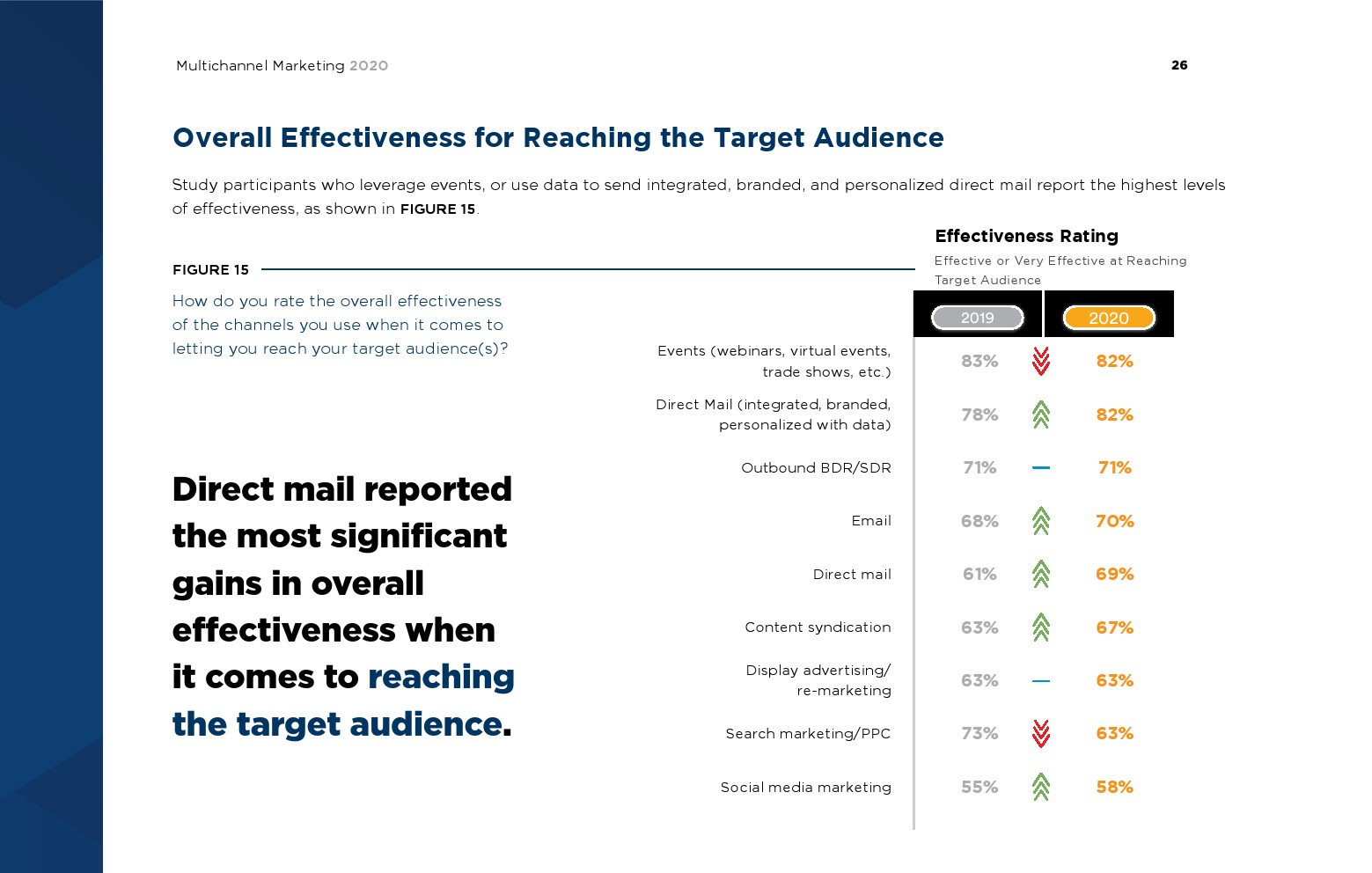 Multichannel Marketing 2020

26

Overall Effectiveness for Reaching the Target Audience

Study participants who leverage events, or use data to send integrated, branded, and personalized direct mail report the highest levels of effectiveness, as shown in FIGURE 15.

FIGURE 15

How do you rate the overall effectiveness of the channels you use when it comes to letting you reach your target audience(s)?

Direct mail reported the most significant gains in overall effectiveness when it comes to reaching the target audience.

Effectiveness Rating
Effective or Very Effective at Reaching Target Audience

| | 2019 | 2020 |
|---|---|---|
| Events (webinars, virtual events, trade shows, etc.) | 83% | 82% |
| Direct Mail (integrated, branded, personalized with data) | 78% | 82% |
| Outbound BDR/SDR | 71% | 71% |
| Email | 68% | 70% |
| Direct mail | 61% | 69% |
| Content syndication | 63% | 67% |
| Display advertising/ re-marketing | 63% | 63% |
| Search marketing/PPC | 73% | 63% |
| Social media marketing | 55% | 58% |